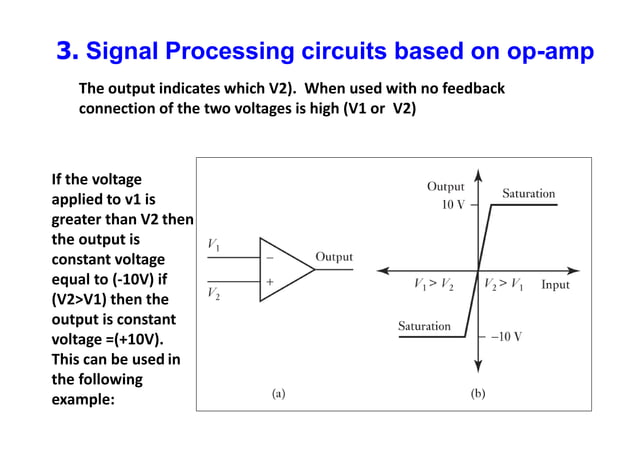 3. Signal Processing circuits based on op-amp

The output indicates which V2). When used with no feedback connection of the two voltages is high (V1 or V2)

If the voltage applied to v1 is greater than V2 then the output is constant voltage equal to (-10V) if (V2>V1) then the output is constant voltage =(+10V). This can be used in the following example:

$V_1$

$V_2$

−

+

Output

(a)

Output

10 V

Saturation

$V_1 > V_2$

$V_2 > V_1$

Input

Saturation

−10 V

(b)